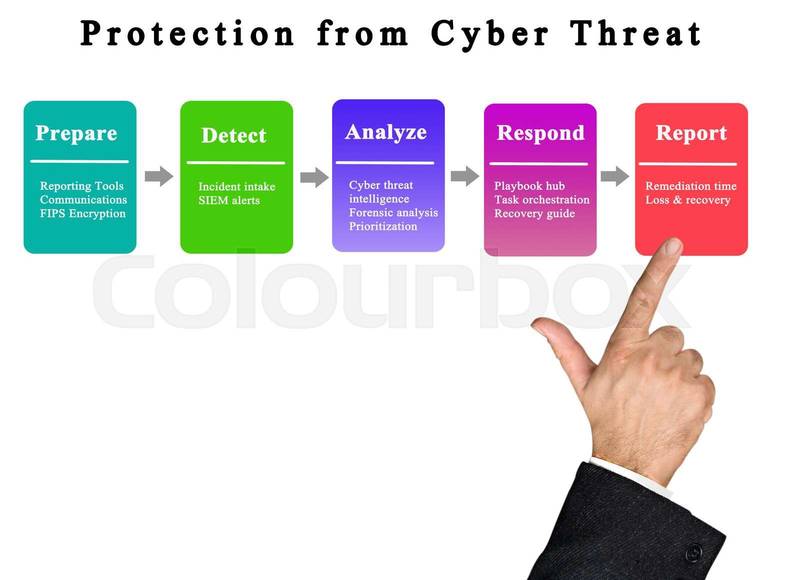 Protection from Cyber Threat

Prepare

Reporting Tools
Communications
FIPS Encryption

Detect

Incident intake
SIEM alerts

Analyze

Cyber threat intelligence
Forensic analysis
Prioritization

Respond

Playbook hub
Task orchestration
Recovery guide

Report

Remediation time
Loss & recovery

colourbox